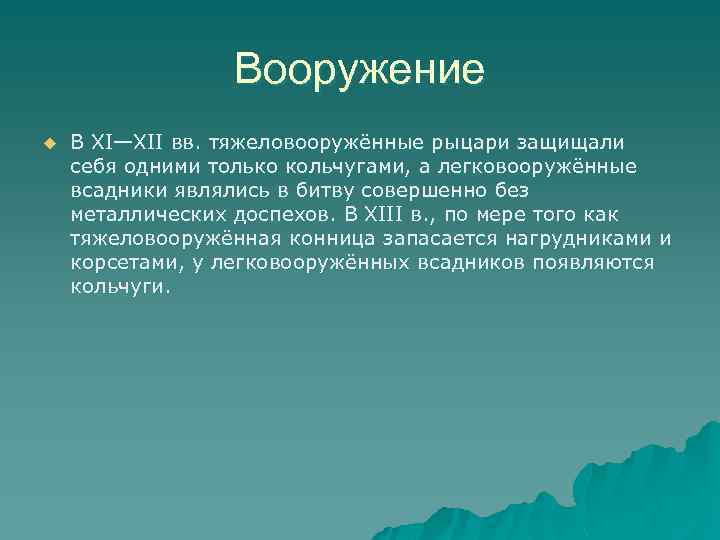 Вооружение

В XI—XII вв. тяжеловооружённые рыцари защищали себя одними только кольчугами, а легковооружённые всадники являлись в битву совершенно без металлических доспехов. В XIII в., по мере того как тяжеловооружённая конница запасается нагрудниками и корсетами, у легковооружённых всадников появляются кольчуги.